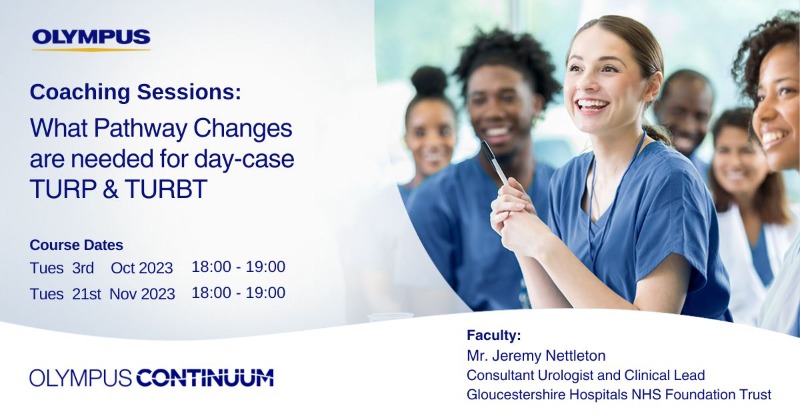 OLYMPUS

Coaching Sessions:
What Pathway Changes are needed for day-case TURP & TURBT

Course Dates
Tues 3rd Oct 2023 18:00 - 19:00
Tues 21st Nov 2023 18:00 - 19:00

OLYMPUS CONTINUUM

Faculty:
Mr. Jeremy Nettleton
Consultant Urologist and Clinical Lead
Gloucestershire Hospitals NHS Foundation Trust